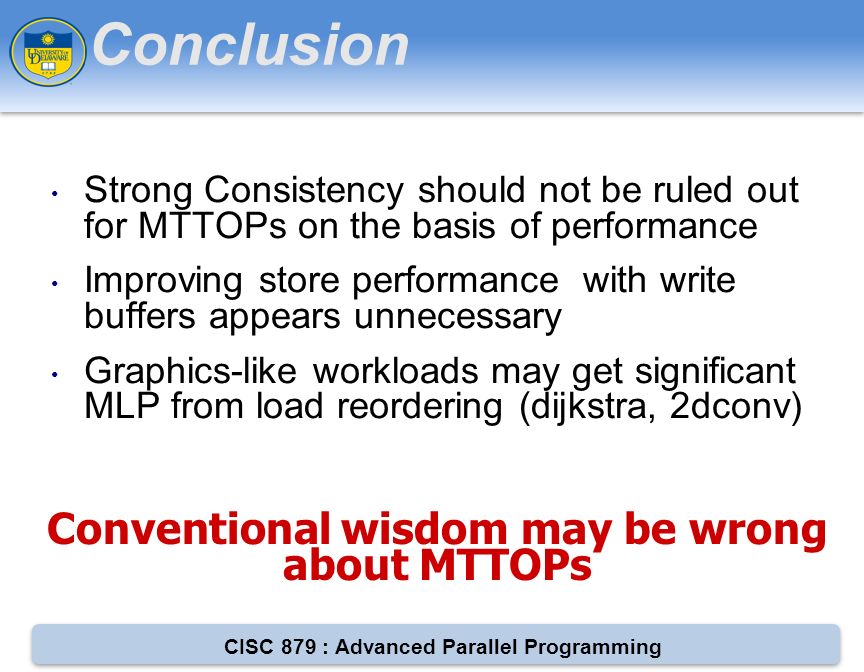 UNIVERSITY OF DELAWARE

Conclusion

• Strong Consistency should not be ruled out for MTTOPs on the basis of performance

• Improving store performance with write buffers appears unnecessary

• Graphics-like workloads may get significant MLP from load reordering (dijkstra, 2dconv)

Conventional wisdom may be wrong about MTTOPs

CISC 879 : Advanced Parallel Programming